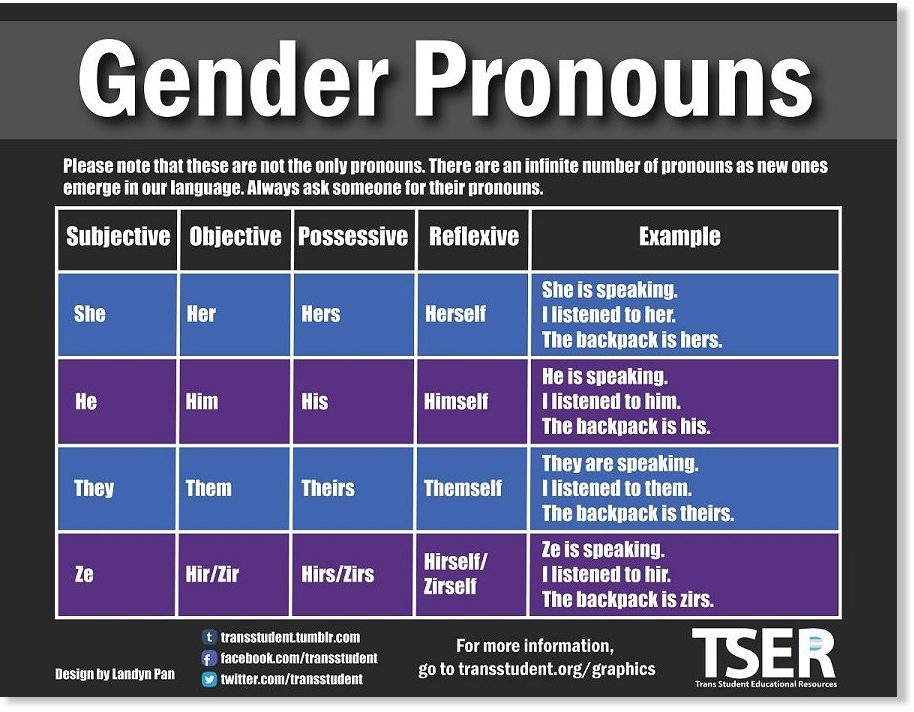 Gender Pronouns

Please note that these are not the only pronouns. There are an infinite number of pronouns as new ones emerge in our language. Always ask someone for their pronouns.

| Subjective | Objective | Possessive | Reflexive | Example |
|---|---|---|---|---|
| She | Her | Hers | Herself | She is speaking. I listened to her. The backpack is hers. |
| He | Him | His | Himself | He is speaking. I listened to him. The backpack is his. |
| They | Them | Theirs | Themself | They are speaking. I listened to them. The backpack is theirs. |
| Ze | Hir/Zir | Hirs/Zirs | Hirself/ Zirself | Ze is speaking. I listened to hir. The backpack is zirs. |

Design by Landyn Pan

transstudent.tumblr.com
facebook.com/transstudent
twitter.com/transstudent

For more information, go to transstudent.org/graphics

TSER
Trans Student Educational Resources